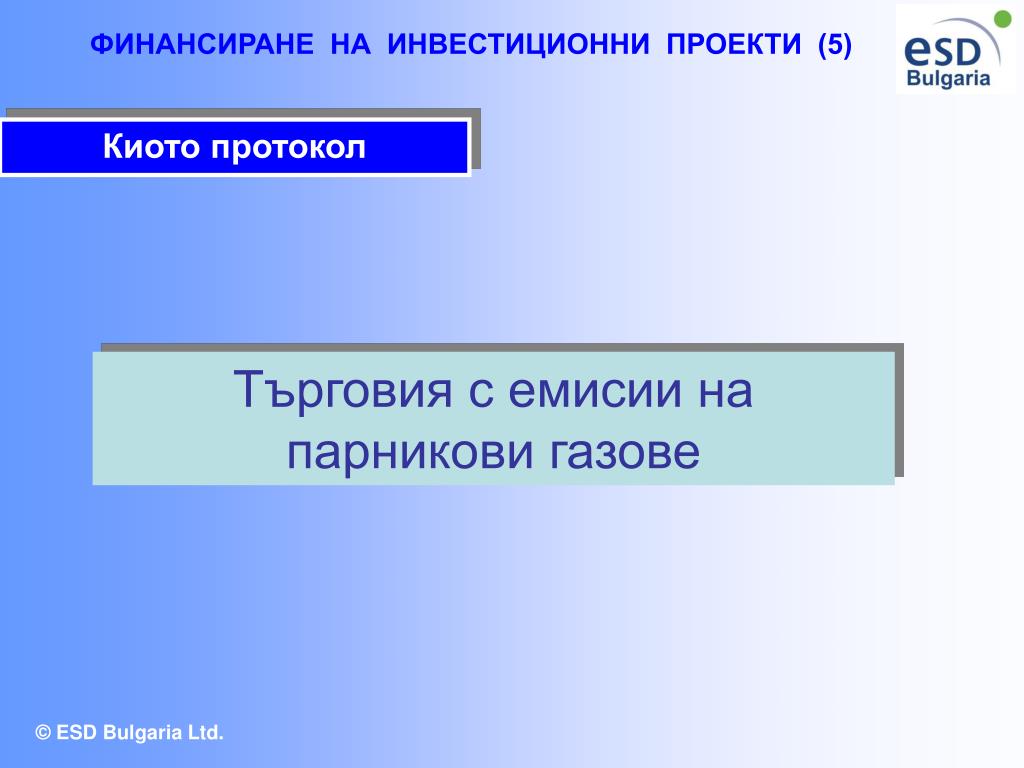 ФИНАНСИРАНЕ НА ИНВЕСТИЦИОННИ ПРОЕКТИ (5)

eSD Bulgaria

Киото протокол

Търговия с емисии на парникови газове

© ESD Bulgaria Ltd.